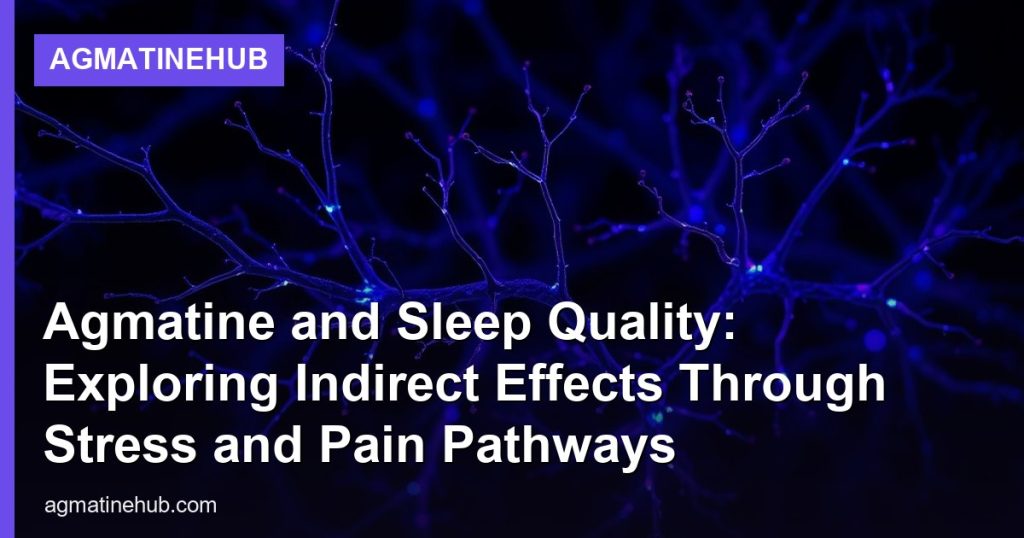 AGMATINEHUB

Agmatine and Sleep Quality: Exploring Indirect Effects Through Stress and Pain Pathways

agmatinehub.com